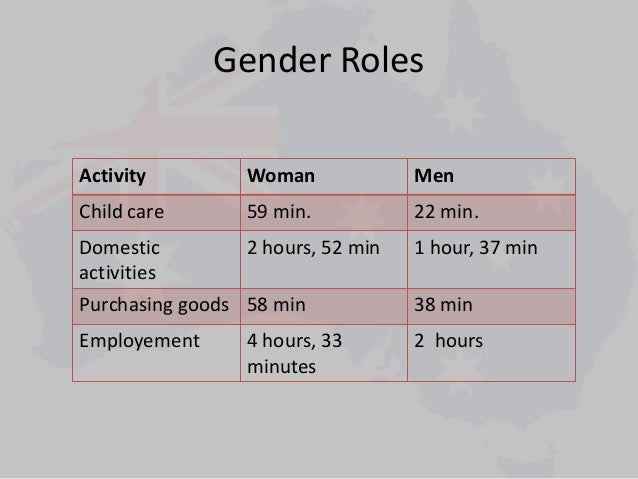 Gender Roles

| Activity | Woman | Men |
|---|---|---|
| Child care | 59 min. | 22 min. |
| Domestic activities | 2 hours, 52 min | 1 hour, 37 min |
| Purchasing goods | 58 min | 38 min |
| Employement | 4 hours, 33 minutes | 2 hours |